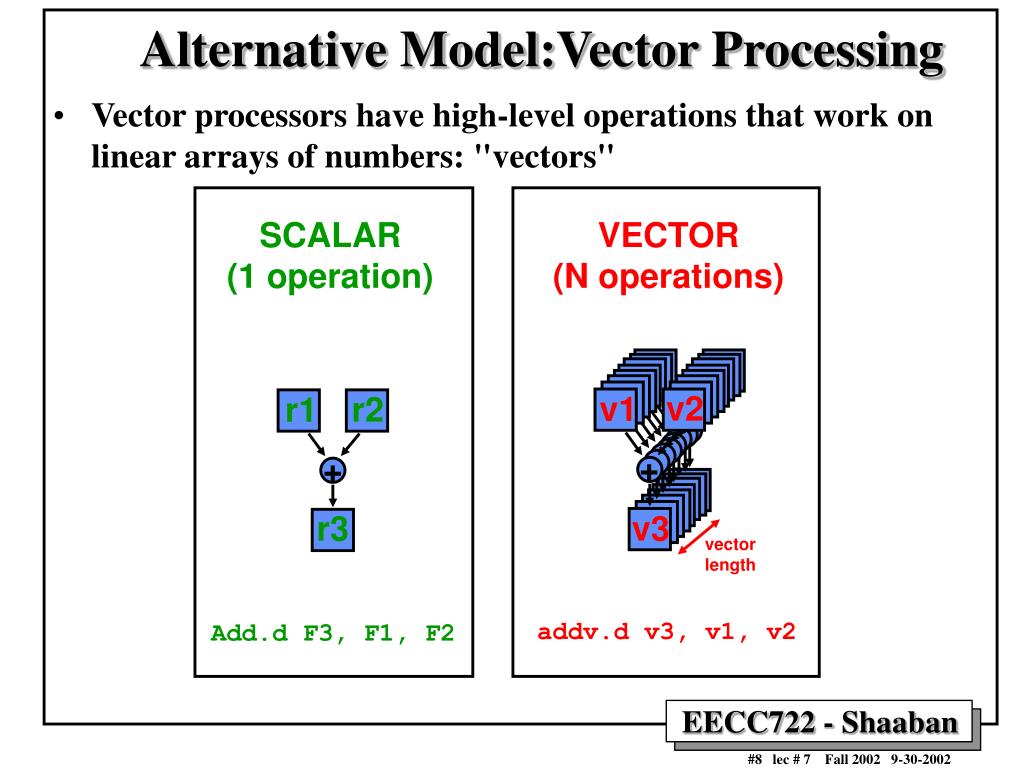 Alternative Model:Vector Processing

• Vector processors have high-level operations that work on linear arrays of numbers: "vectors"

SCALAR
(1 operation)

r1 r2
+
r3

Add.d F3, F1, F2

VECTOR
(N operations)

v1 v2
+
v3

vector length

addv.d v3, v1, v2

EECC722 - Shaaban

#8 lec # 7 Fall 2002 9-30-2002